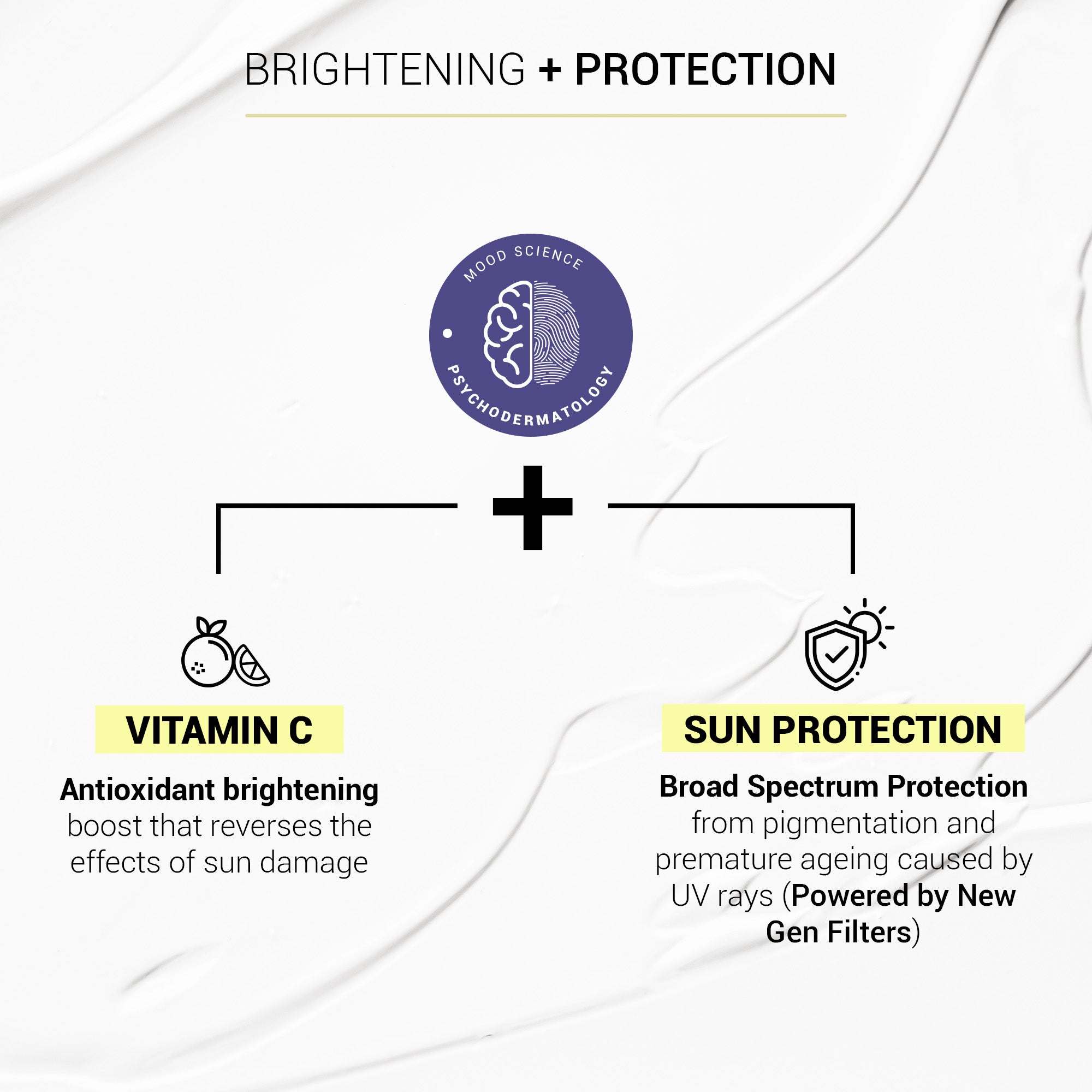 BRIGHTENING + PROTECTION

MOOD SCIENCE

PSYCHODERMATOLOGY

+

VITAMIN C

Antioxidant brightening boost that reverses the effects of sun damage

SUN PROTECTION

Broad Spectrum Protection from pigmentation and premature ageing caused by UV rays (Powered by New Gen Filters)